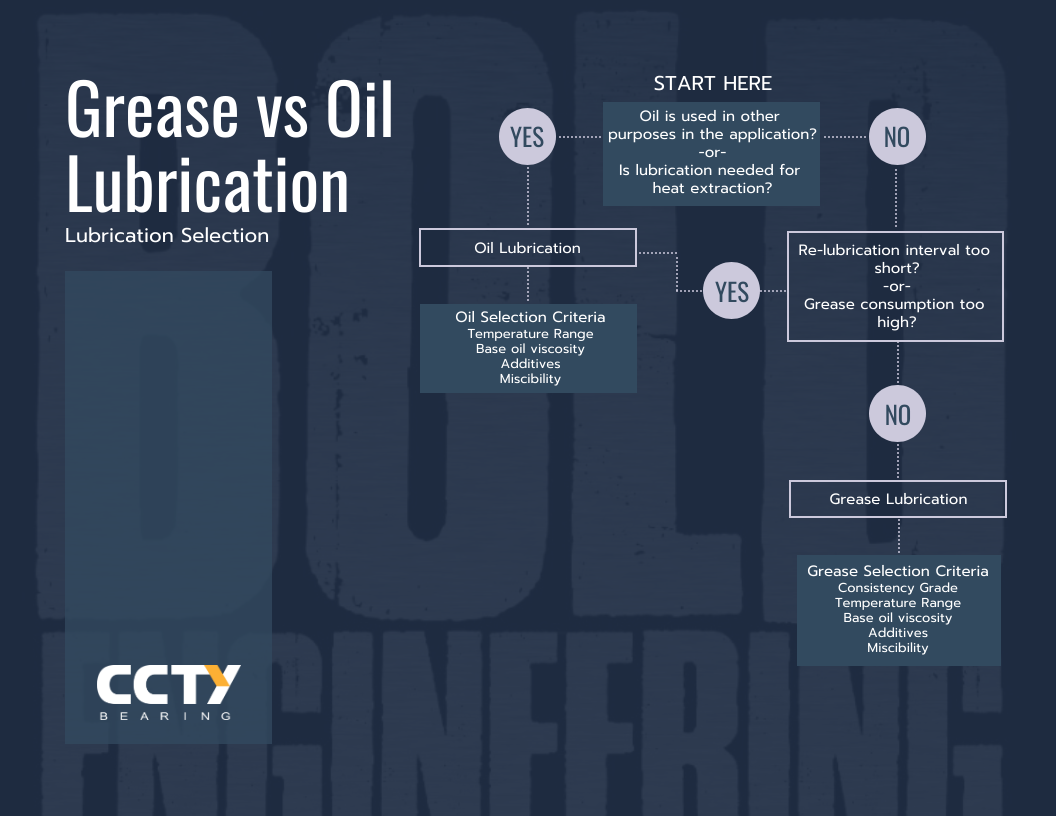 Grease vs Oil Lubrication

Lubrication Selection

START HERE

Oil is used in other purposes in the application?
-or-
Is lubrication needed for heat extraction?

YES

NO

Oil Lubrication

Oil Selection Criteria
Temperature Range
Base oil viscosity
Additives
Miscibility

YES

Re-lubrication interval too short?
-or-
Grease consumption too high?

NO

Grease Lubrication

Grease Selection Criteria
Consistency Grade
Temperature Range
Base oil viscosity
Additives
Miscibility

CCTY
BEARING

BOLD ENGINEERING